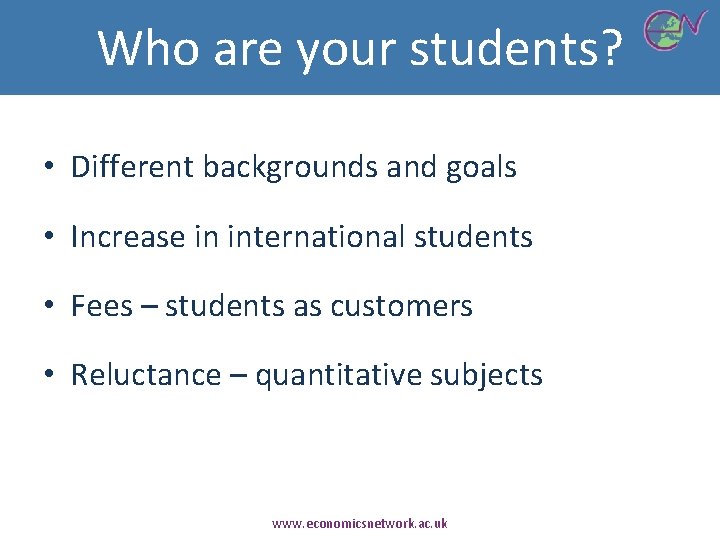 Who are your students?

• Different backgrounds and goals

• Increase in international students

• Fees – students as customers

• Reluctance – quantitative subjects

www.economicsnetwork.ac.uk